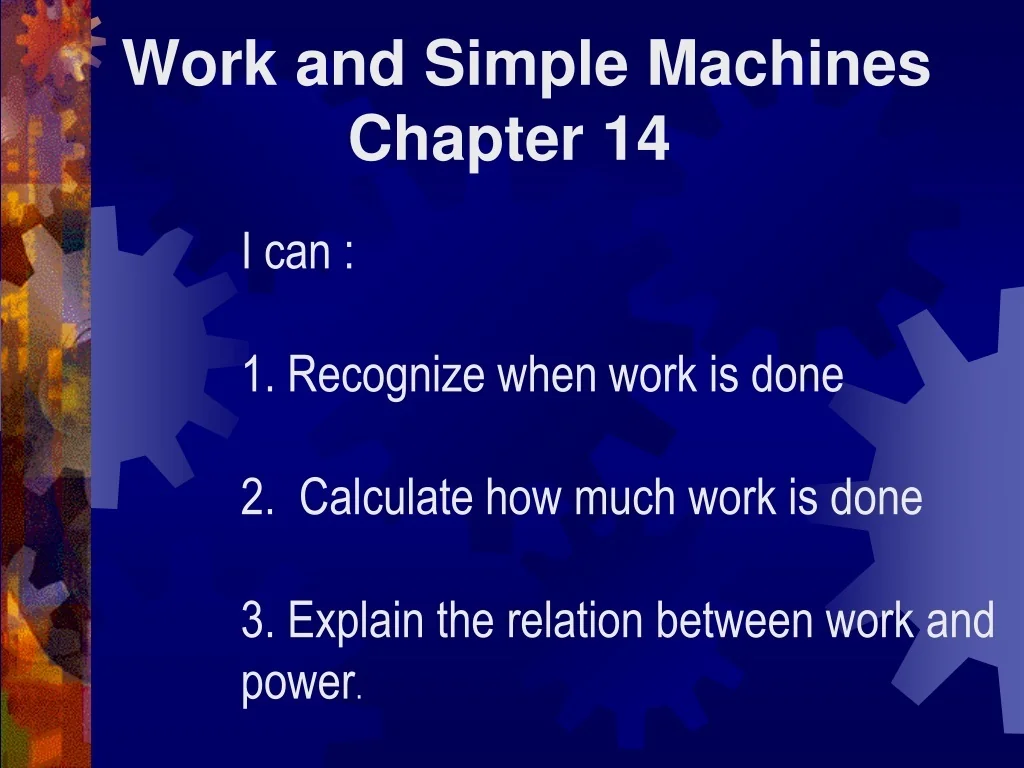 Work and Simple Machines
Chapter 14

I can :

1. Recognize when work is done

2. Calculate how much work is done

3. Explain the relation between work and power.